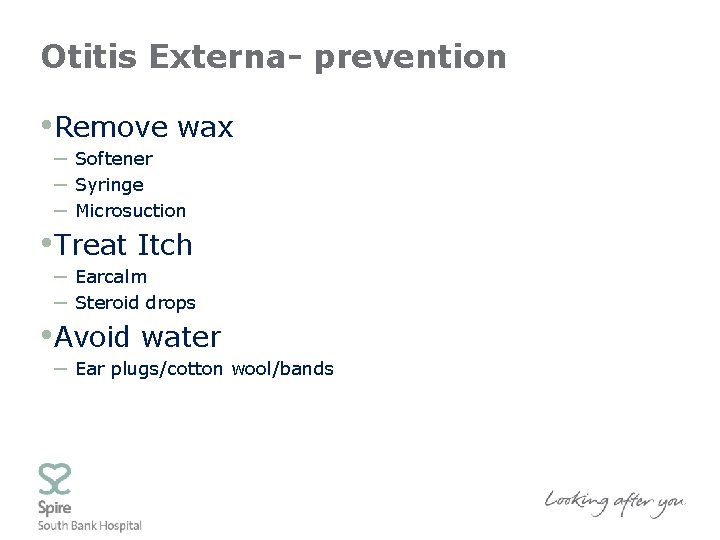 Otitis Externa- prevention

•Remove wax
– Softener
– Syringe
– Microsuction

•Treat Itch
– Earcalm
– Steroid drops

•Avoid water
– Ear plugs/cotton wool/bands

Spire
South Bank Hospital

Looking after you.